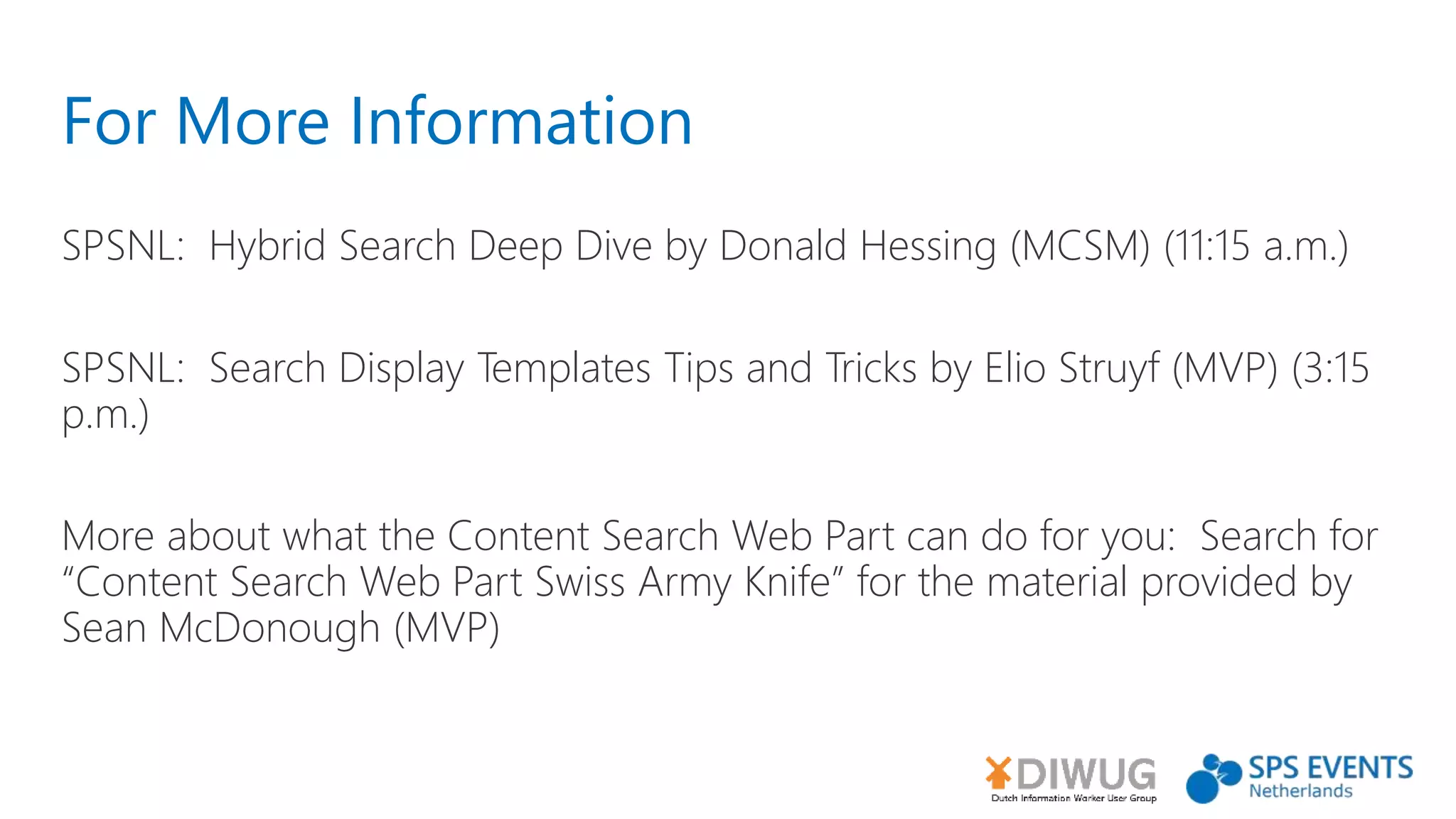 For More Information

SPSNL: Hybrid Search Deep Dive by Donald Hessing (MCSM) (11:15 a.m.)

SPSNL: Search Display Templates Tips and Tricks by Elio Struyf (MVP) (3:15 p.m.)

More about what the Content Search Web Part can do for you: Search for “Content Search Web Part Swiss Army Knife” for the material provided by Sean McDonough (MVP)

DIWUG
Dutch Information Worker User Group

SPS EVENTS
Netherlands